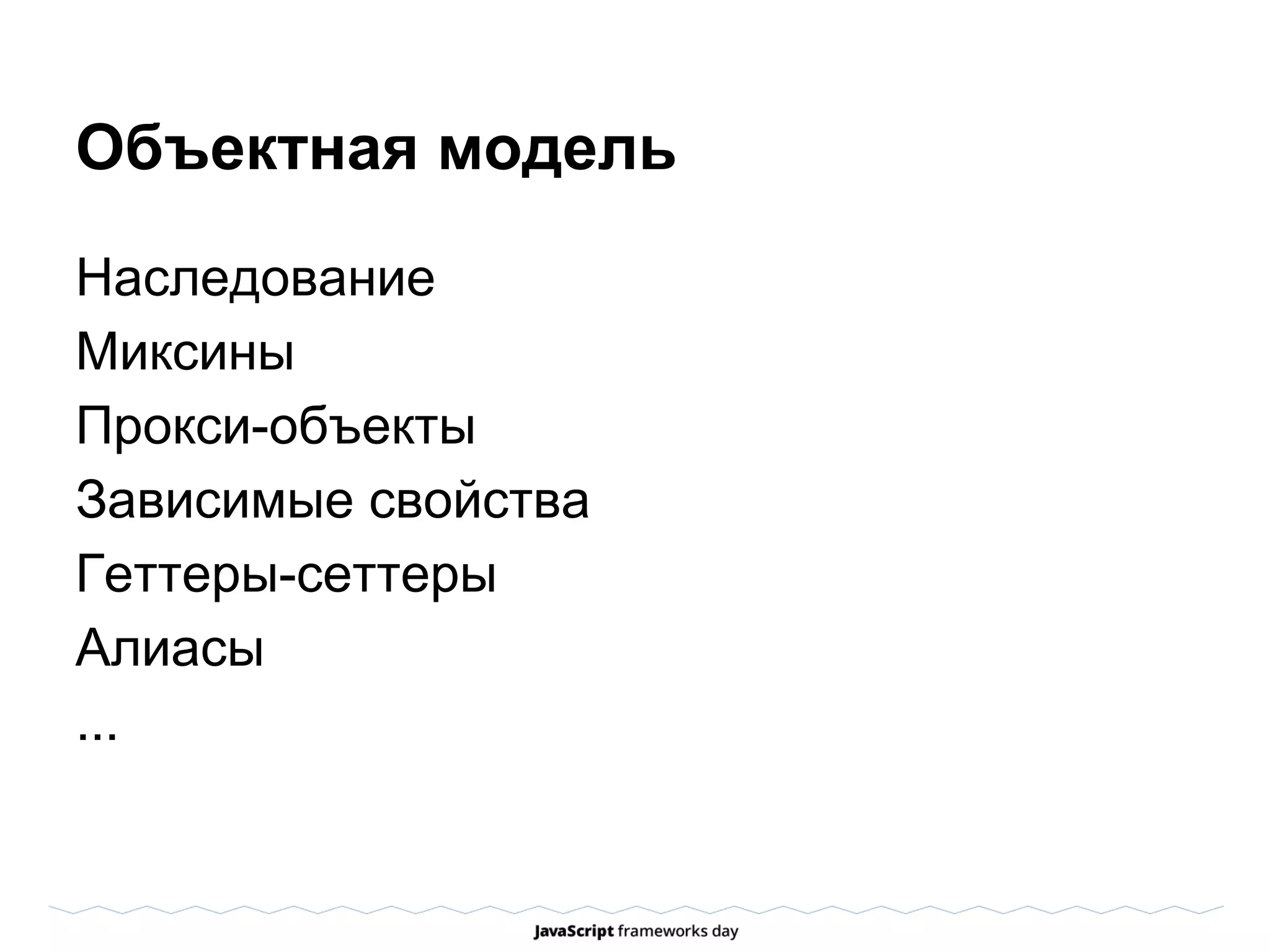 Объектная модель

Наследование
Миксины
Прокси-объекты
Зависимые свойства
Геттеры-сеттеры
Алиасы
...

JavaScript frameworks day